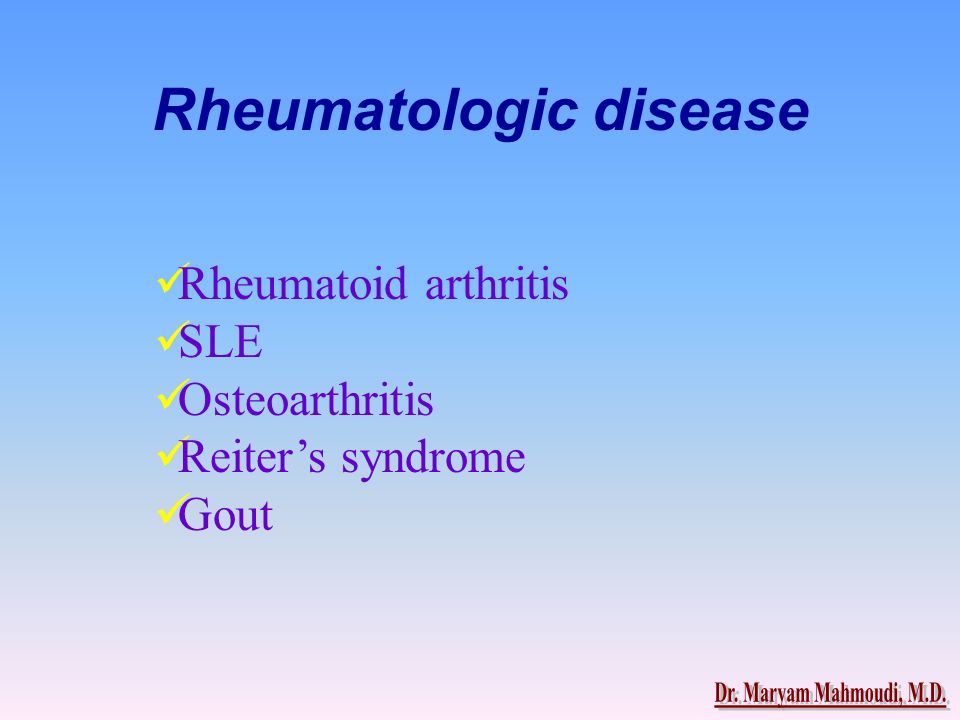 Rheumatologic disease

✓Rheumatoid arthritis
✓SLE
✓Osteoarthritis
✓Reiter’s syndrome
✓Gout

Dr. Maryam Mahmoudi, M.D.